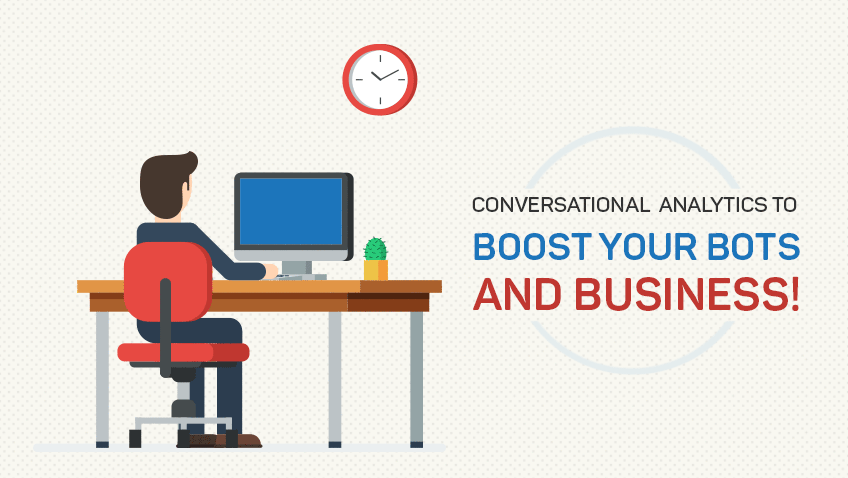 CONVERSATIONAL ANALYTICS TO
BOOST YOUR BOTS
AND BUSINESS!